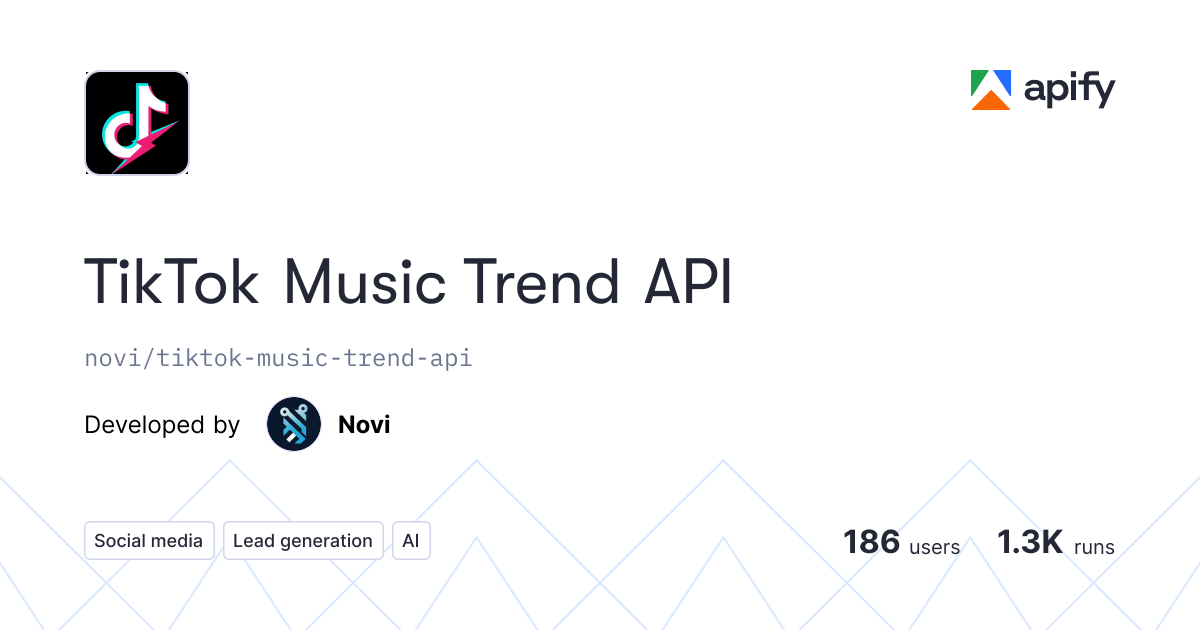 apify

TikTok Music Trend API

novi/tiktok-music-trend-api

Developed by Novi

Social media
Lead generation
AI

186 users 1.3K runs